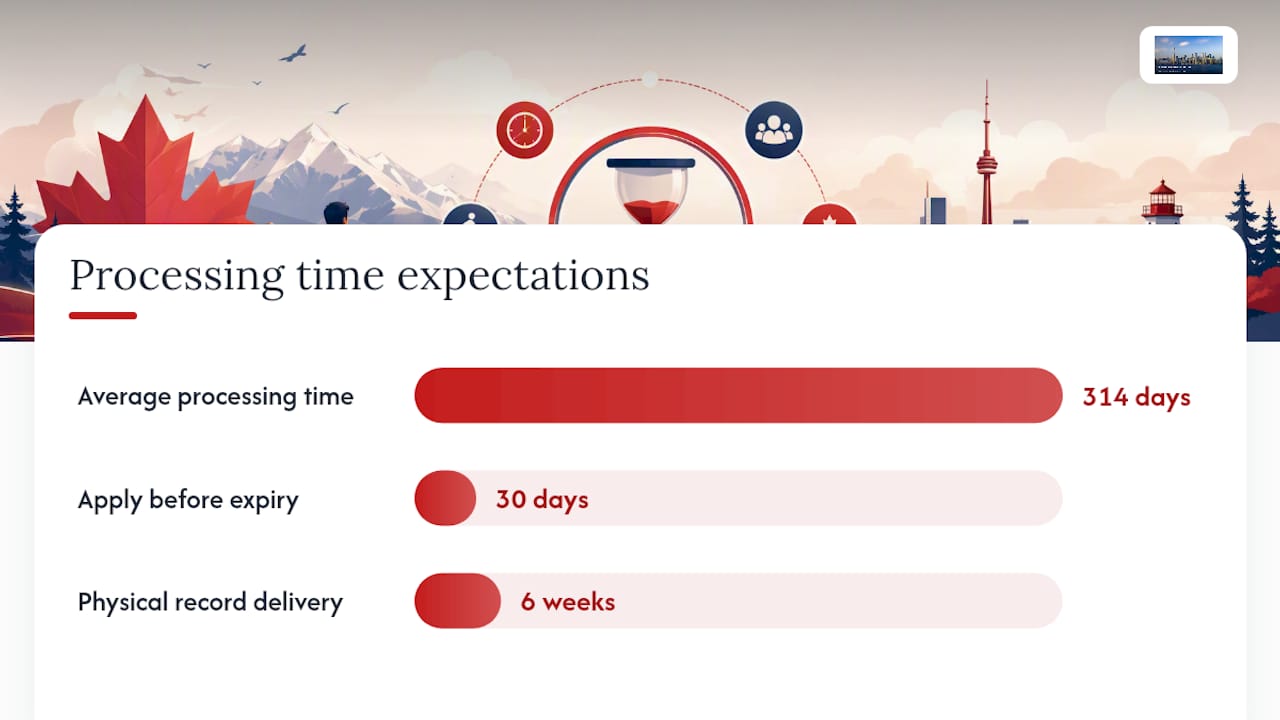 Processing time expectations

Average processing time 314 days

Apply before expiry 30 days

Physical record delivery 6 weeks